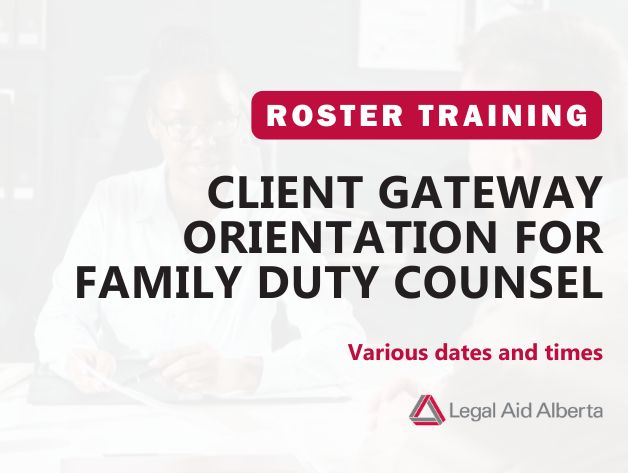 ROSTER TRAINING

CLIENT GATEWAY ORIENTATION FOR FAMILY DUTY COUNSEL

Various dates and times

Legal Aid Alberta